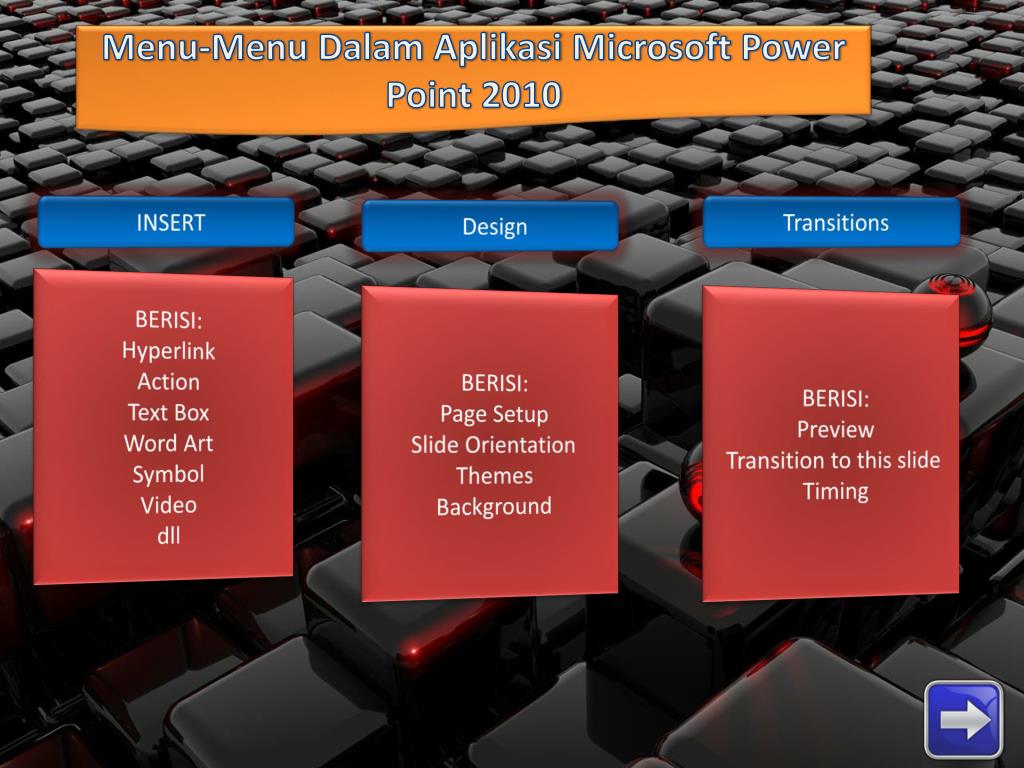 Menu-Menu Dalam Aplikasi Microsoft Power Point 2010

INSERT

BERISI:
Hyperlink
Action
Text Box
Word Art
Symbol
Video
dll

Design

BERISI:
Page Setup
Slide Orientation
Themes
Background

Transitions

BERISI:
Preview
Transition to this slide
Timing